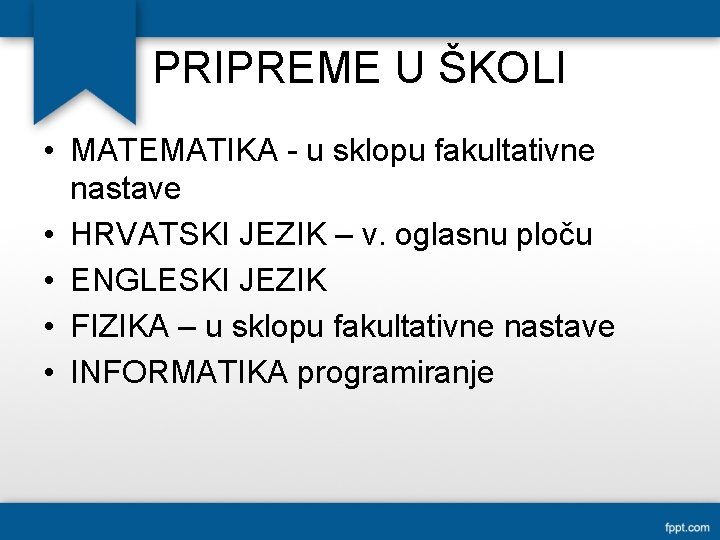 PRIPREME U ŠKOLI

• MATEMATIKA - u sklopu fakultativne nastave
• HRVATSKI JEZIK – v. oglasnu ploču
• ENGLESKI JEZIK
• FIZIKA – u sklopu fakultativne nastave
• INFORMATIKA programiranje

fppt.com